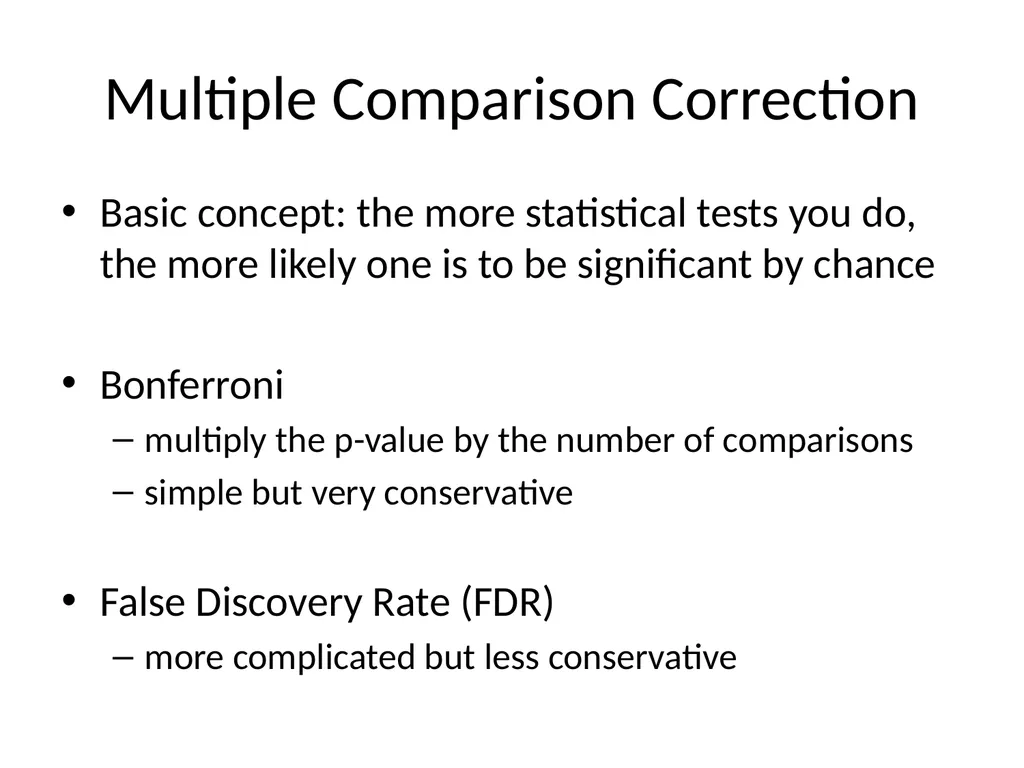 Multiple Comparison Correction

• Basic concept: the more statistical tests you do, the more likely one is to be significant by chance

• Bonferroni
– multiply the p-value by the number of comparisons
– simple but very conservative

• False Discovery Rate (FDR)
– more complicated but less conservative